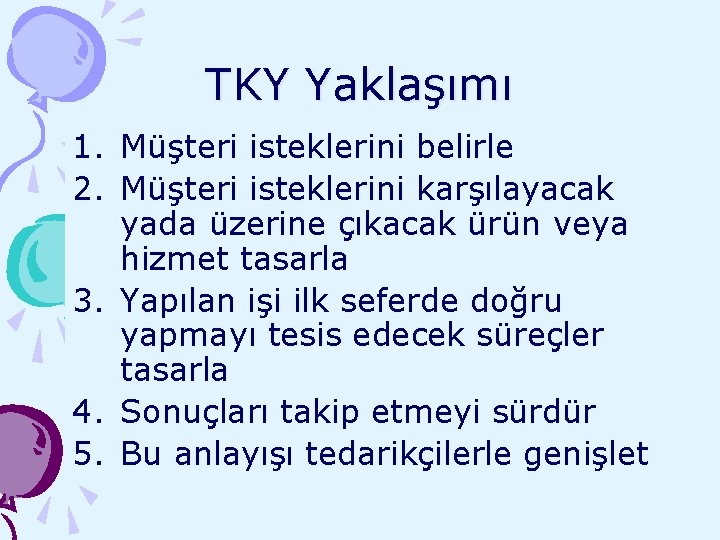 TKY Yaklaşımı

1. Müşteri isteklerini belirle
2. Müşteri isteklerini karşılayacak yada üzerine çıkacak ürün veya hizmet tasarla
3. Yapılan işi ilk seferde doğru yapmayı tesis edecek süreçler tasarla
4. Sonuçları takip etmeyi sürdür
5. Bu anlayışı tedarikçilerle genişlet